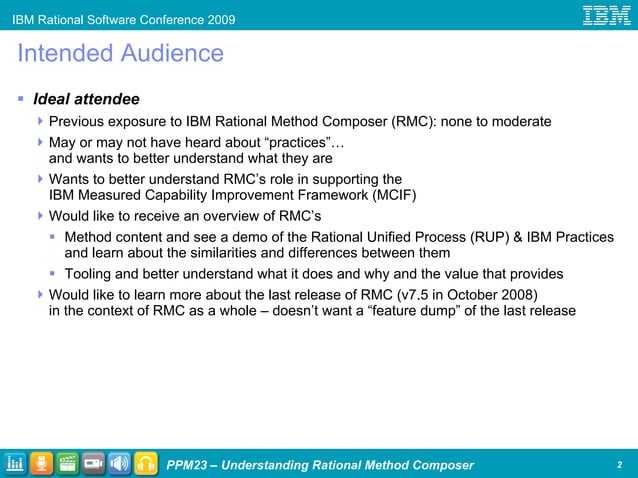 IBM Rational Software Conference 2009

IBM

Intended Audience

Ideal attendee

Previous exposure to IBM Rational Method Composer (RMC): none to moderate

May or may not have heard about “practices”… and wants to better understand what they are

Wants to better understand RMC’s role in supporting the IBM Measured Capability Improvement Framework (MCIF)

Would like to receive an overview of RMC’s

Method content and see a demo of the Rational Unified Process (RUP) & IBM Practices and learn about the similarities and differences between them

Tooling and better understand what it does and why and the value that provides

Would like to learn more about the last release of RMC (v7.5 in October 2008) in the context of RMC as a whole – doesn’t want a “feature dump” of the last release

PPM23 – Understanding Rational Method Composer

2